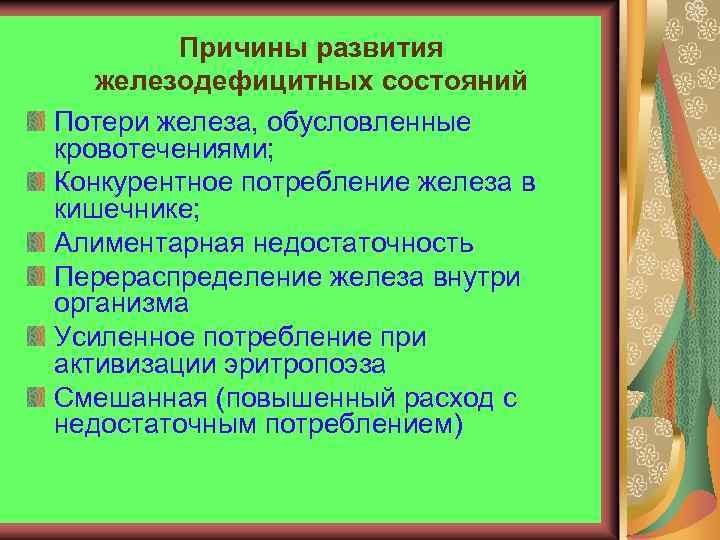 Причины развития железодефицитных состояний

Потери железа, обусловленные кровотечениями;

Конкурентное потребление железа в кишечнике;

Алиментарная недостаточность

Перераспределение железа внутри организма

Усиленное потребление при активизации эритропоэза

Смешанная (повышенный расход с недостаточным потреблением)